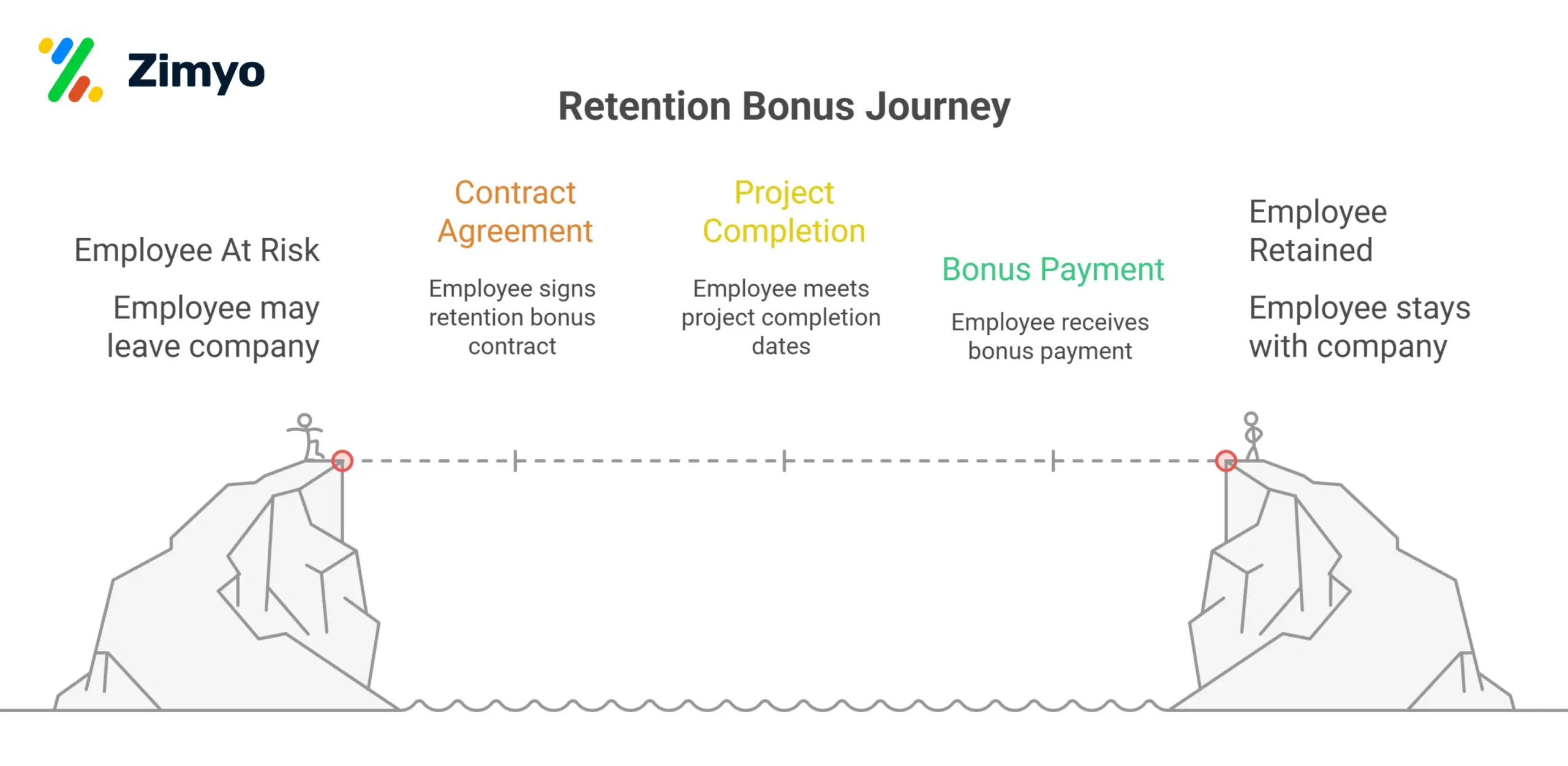 Zimyo

Retention Bonus Journey

Employee At Risk

Employee may leave company

Contract Agreement

Employee signs retention bonus contract

Project Completion

Employee meets project completion dates

Bonus Payment

Employee receives bonus payment

Employee Retained

Employee stays with company